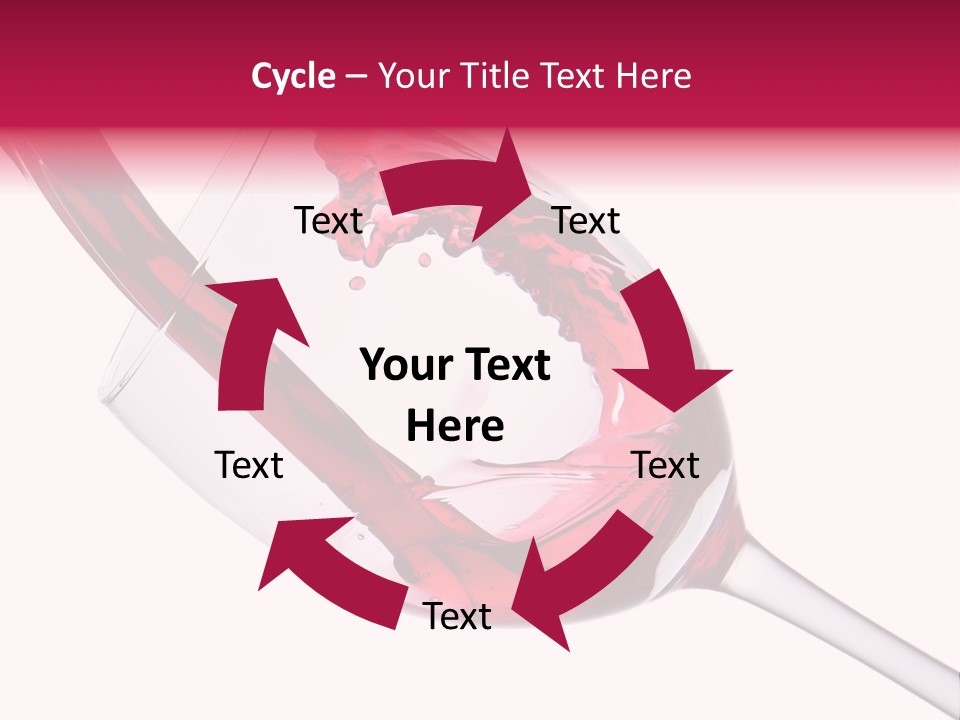 Cycle – Your Title Text Here

Text

Text

Your Text Here

Text

Text

Text